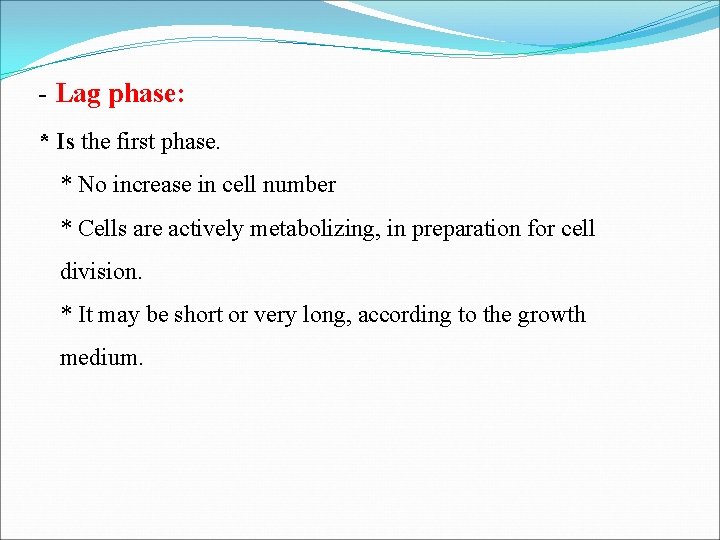 - Lag phase:

* Is the first phase.

* No increase in cell number

* Cells are actively metabolizing, in preparation for cell division.

* It may be short or very long, according to the growth medium.